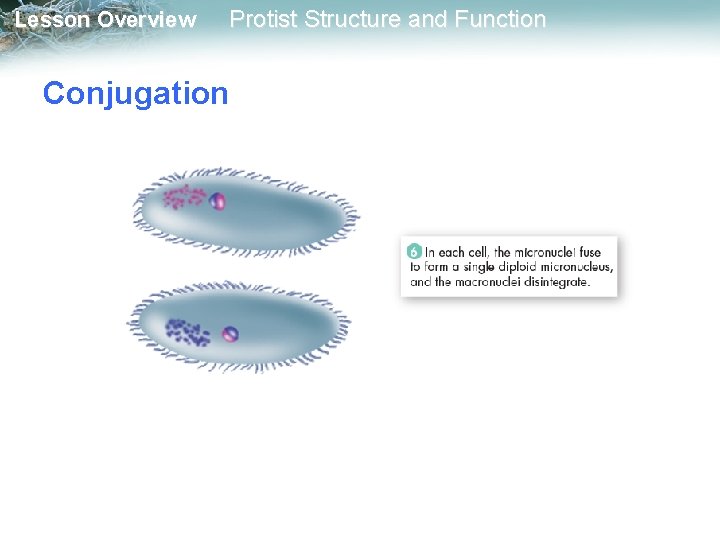 Lesson Overview Protist Structure and Function

Conjugation

6 In each cell, the micronuclei fuse to form a single diploid micronucleus, and the macronuclei disintegrate.